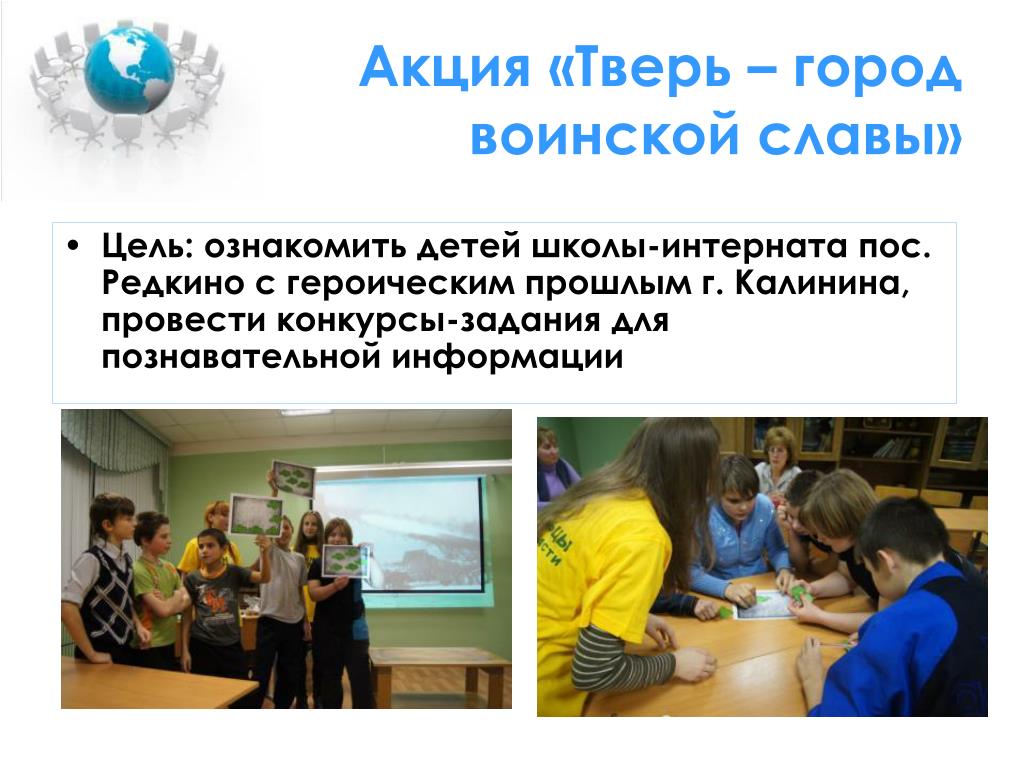 Акция «Тверь – город воинской славы»

• Цель: ознакомить детей школы-интерната пос. Редкино с героическим прошлым г. Калинина, провести конкурсы-задания для познавательной информации